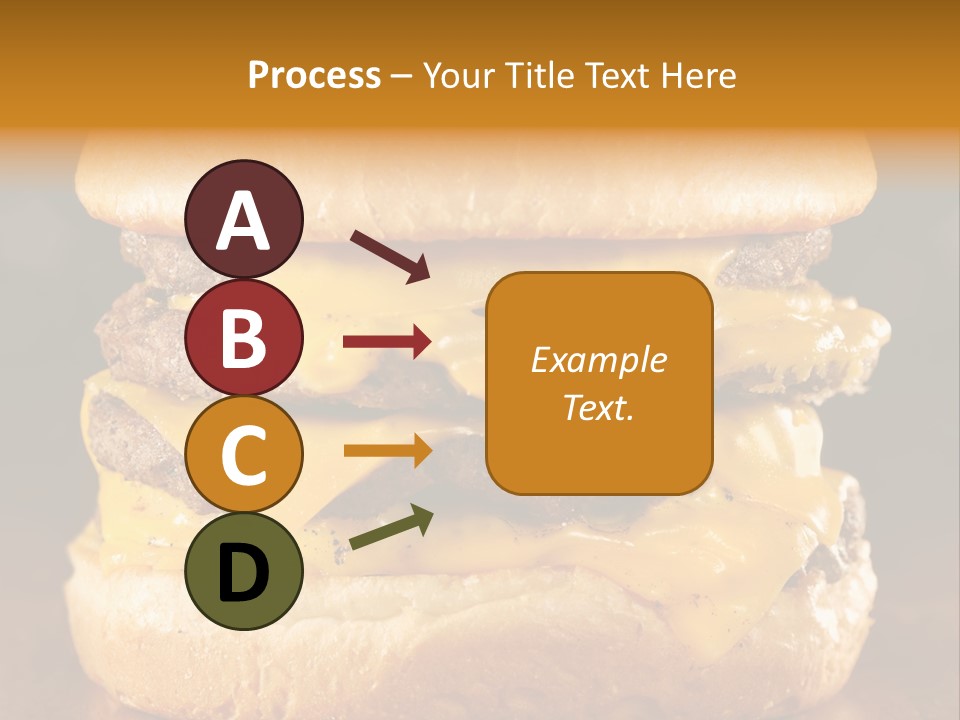 Process – Your Title Text Here

A

B

C

D

Example Text.